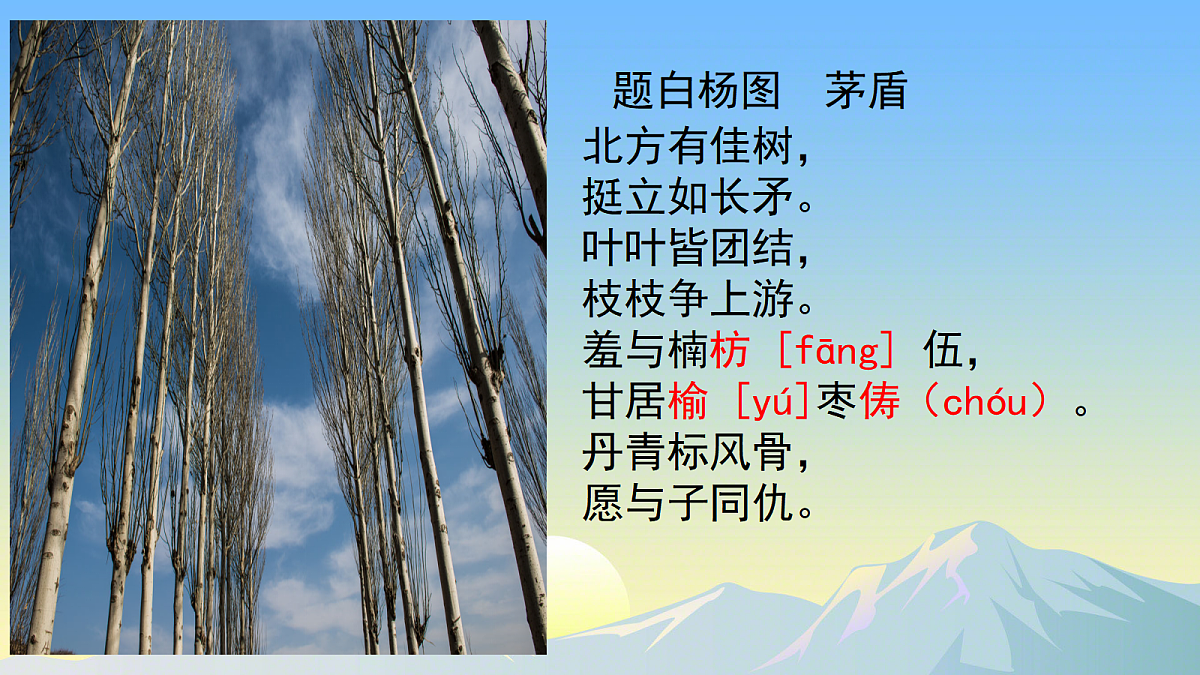 题白杨图　茅盾

北方有佳树，
挺立如长矛。
叶叶皆团结，
枝枝争上游。
羞与楠枋［fāng］伍，
甘居榆［yú］枣俦（chóu）。
丹青标风骨，
愿与子同仇。